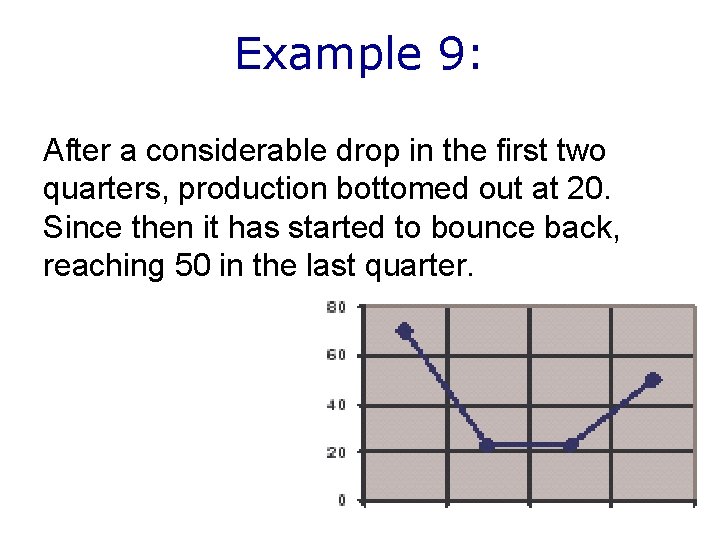 Example 9:

After a considerable drop in the first two quarters, production bottomed out at 20. Since then it has started to bounce back, reaching 50 in the last quarter.

80
60
40
20
0